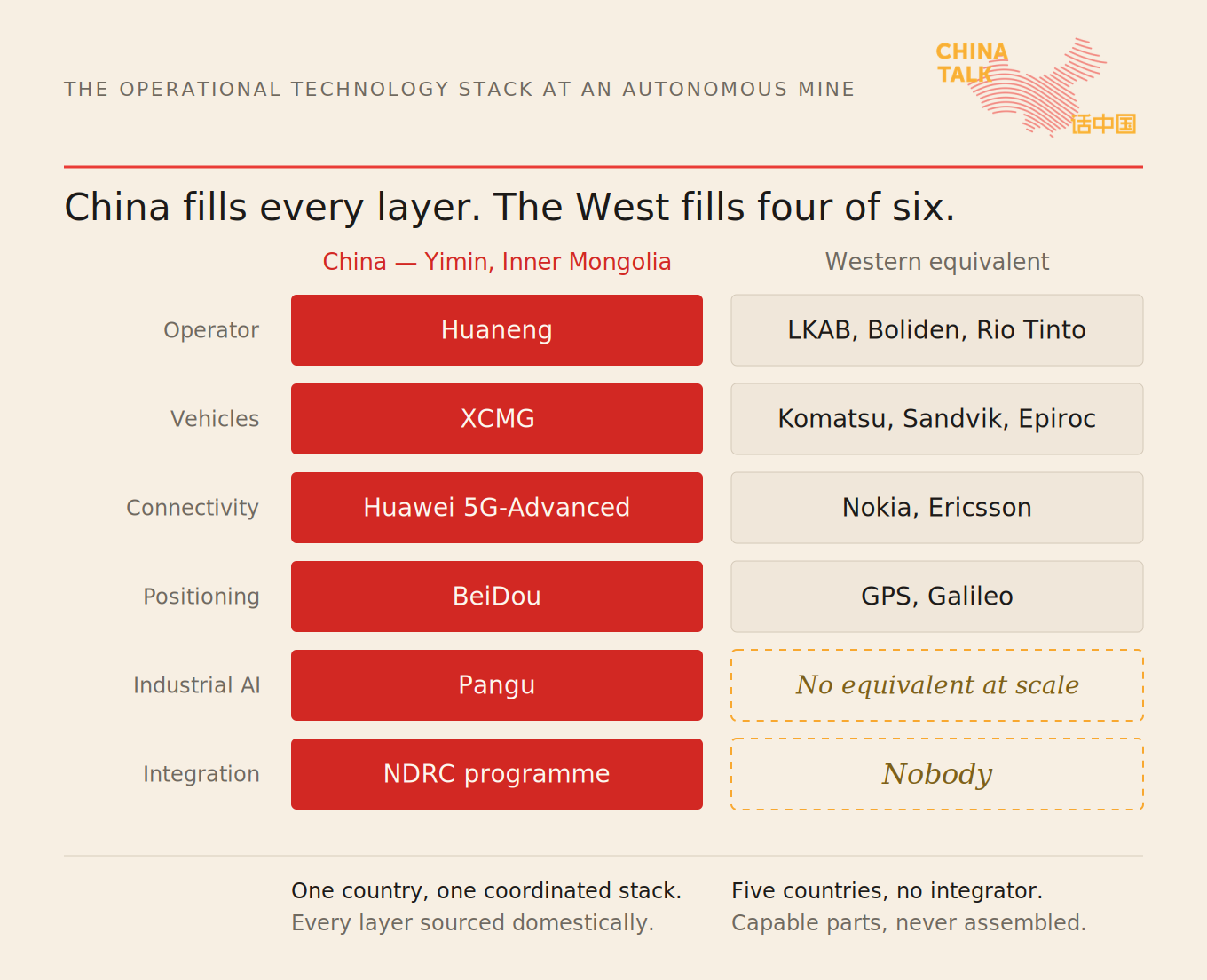 THE OPERATIONAL TECHNOLOGY STACK AT AN AUTONOMOUS MINE

CHINA TALK 话中国

China fills every layer. The West fills four of six.

| | China — Yimin, Inner Mongolia | Western equivalent |
|---|---|---|
| Operator | Huaneng | LKAB, Boliden, Rio Tinto |
| Vehicles | XCMG | Komatsu, Sandvik, Epiroc |
| Connectivity | Huawei 5G-Advanced | Nokia, Ericsson |
| Positioning | BeiDou | GPS, Galileo |
| Industrial AI | Pangu | No equivalent at scale |
| Integration | NDRC programme | Nobody |

One country, one coordinated stack.
Every layer sourced domestically.

Five countries, no integrator.
Capable parts, never assembled.